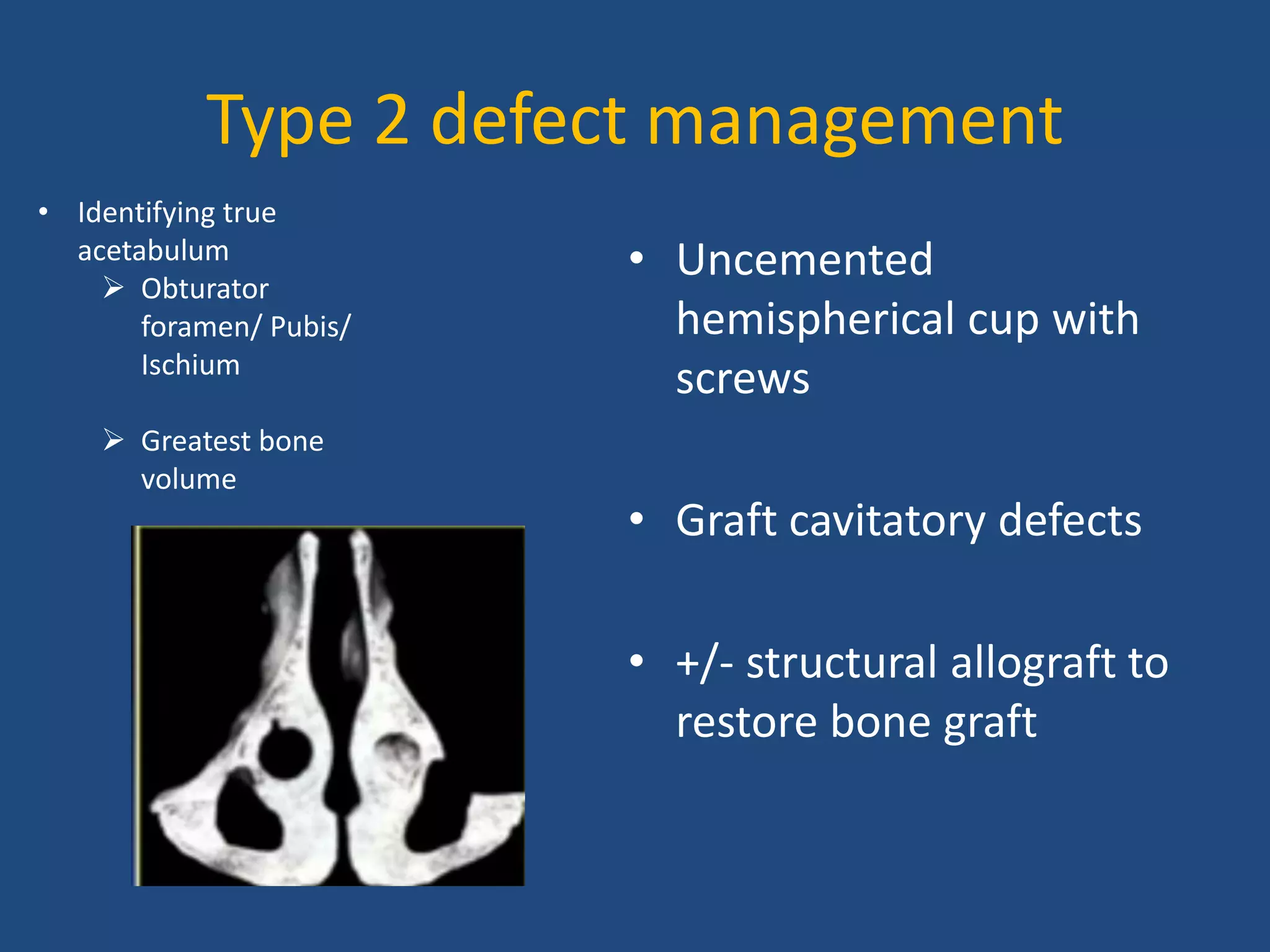 Type 2 defect management

• Identifying true acetabulum
➢ Obturator foramen/ Pubis/ Ischium

➢ Greatest bone volume

• Uncemented hemispherical cup with screws

• Graft cavitatory defects

• +/- structural allograft to restore bone graft